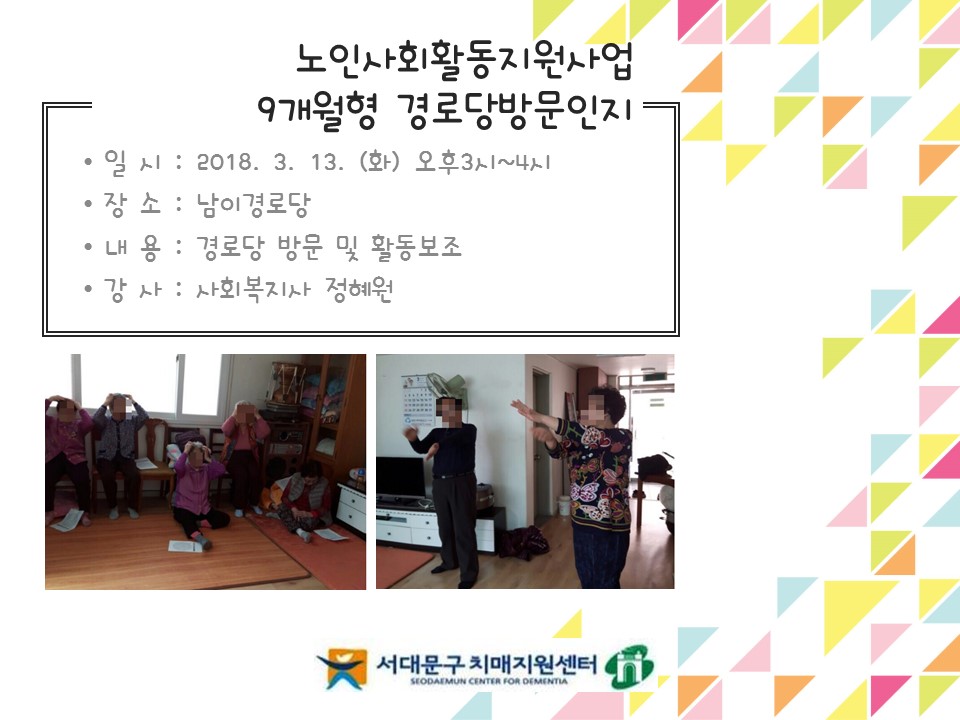 노인사회활동지원사업
9개월형 경로당방문인지

• 일 시 : 2018. 3. 13. (화) 오후3시~4시
• 장 소 : 남이경로당
• 내 용 : 경로당 방문 및 활동보조
• 강 사 : 사회복지사 정혜원

서대문구 치매지원센터
SEODAEMUN CENTER FOR DEMENTIA